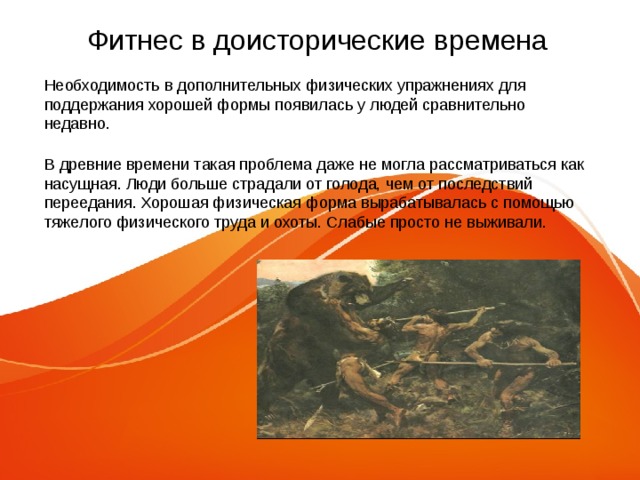 Фитнес в доисторические времена

Необходимость в дополнительных физических упражнениях для поддержания хорошей формы появилась у людей сравнительно недавно.

В древние времени такая проблема даже не могла рассматриваться как насущная. Люди больше страдали от голода, чем от последствий переедания. Хорошая физическая форма вырабатывалась с помощью тяжелого физического труда и охоты. Слабые просто не выживали.